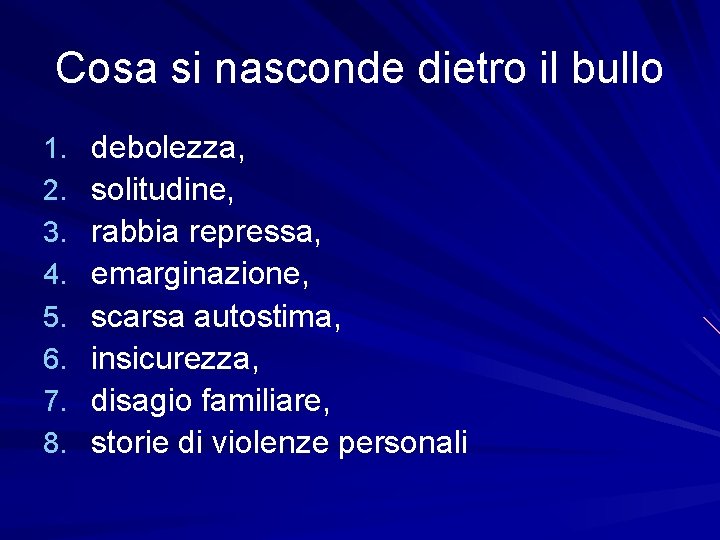 Cosa si nasconde dietro il bullo

1. debolezza,
2. solitudine,
3. rabbia repressa,
4. emarginazione,
5. scarsa autostima,
6. insicurezza,
7. disagio familiare,
8. storie di violenze personali